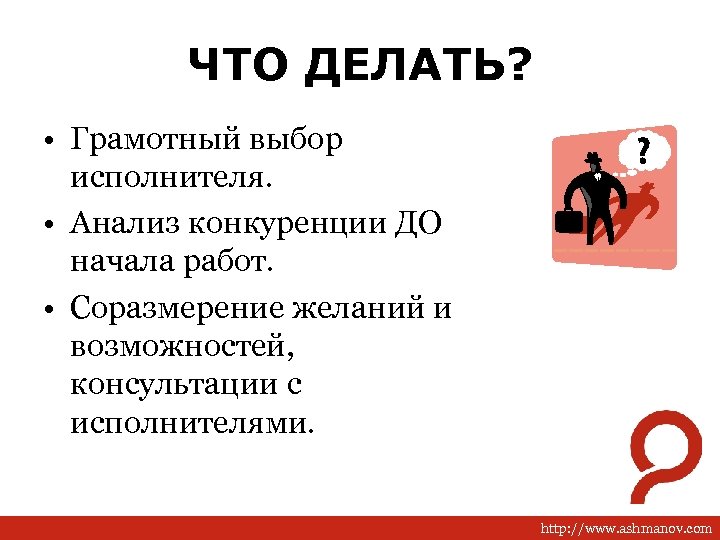 ЧТО ДЕЛАТЬ?

• Грамотный выбор исполнителя.
• Анализ конкуренции ДО начала работ.
• Соразмерение желаний и возможностей, консультации с исполнителями.

?

http://www.ashmanov.com